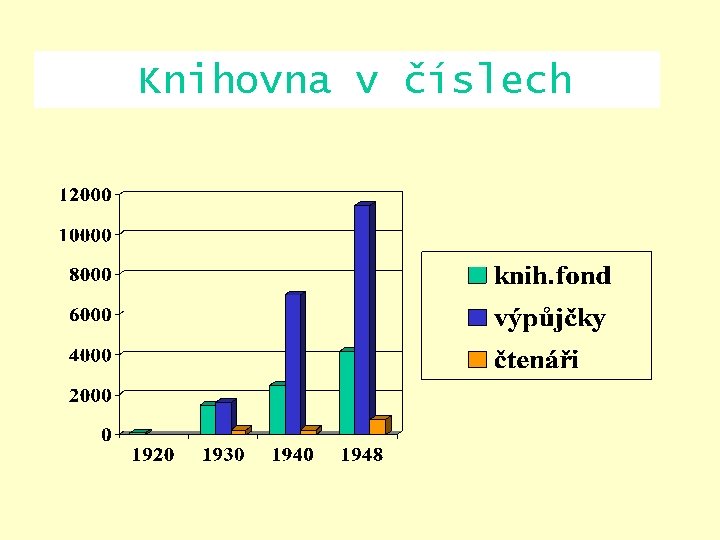 Knihovna v číslech

12000
10000
8000
6000
4000
2000
0

1920
1930
1940
1948

knih.fond
výpůjčky
čtenáři